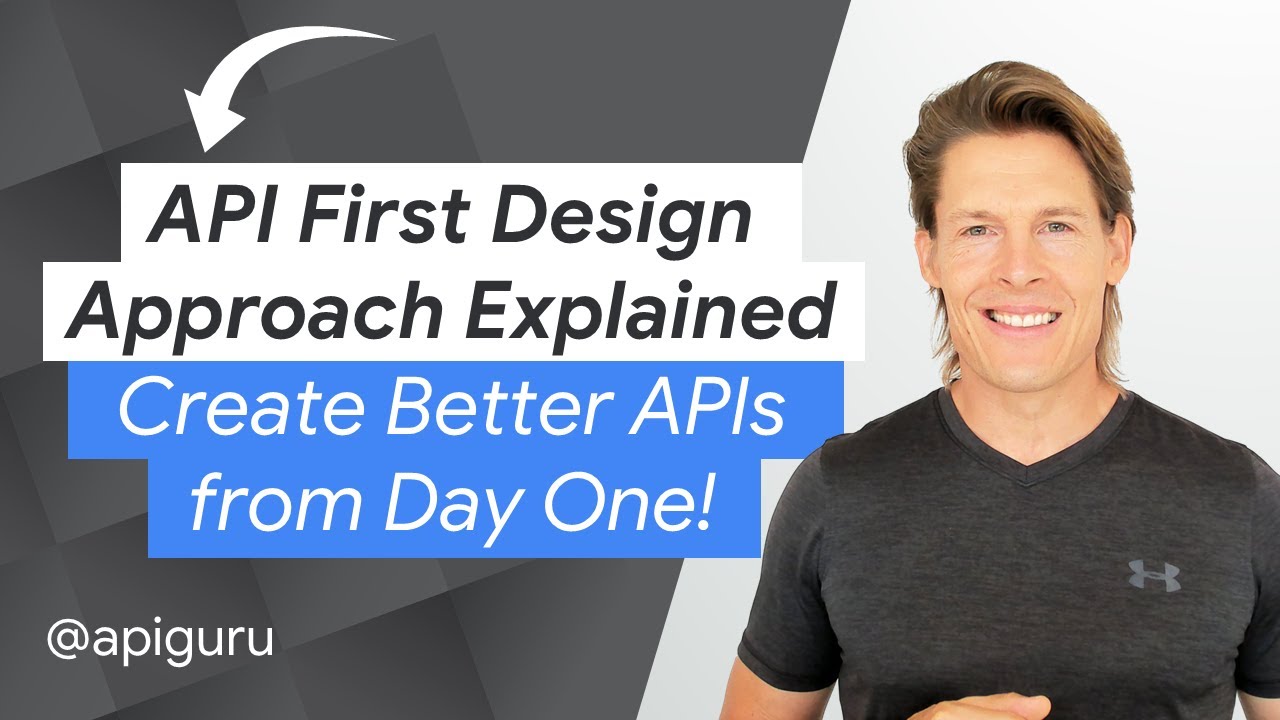 API First Design Approach Explained

Create Better APIs from Day One!

@apiguru